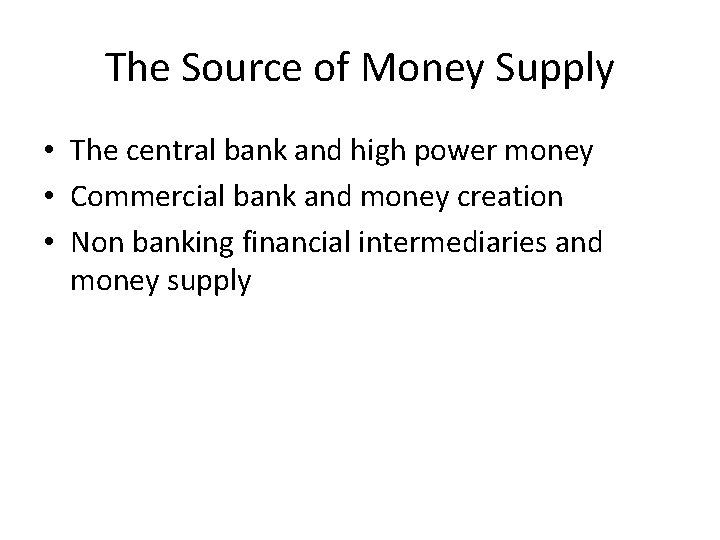 The Source of Money Supply

• The central bank and high power money
• Commercial bank and money creation
• Non banking financial intermediaries and money supply